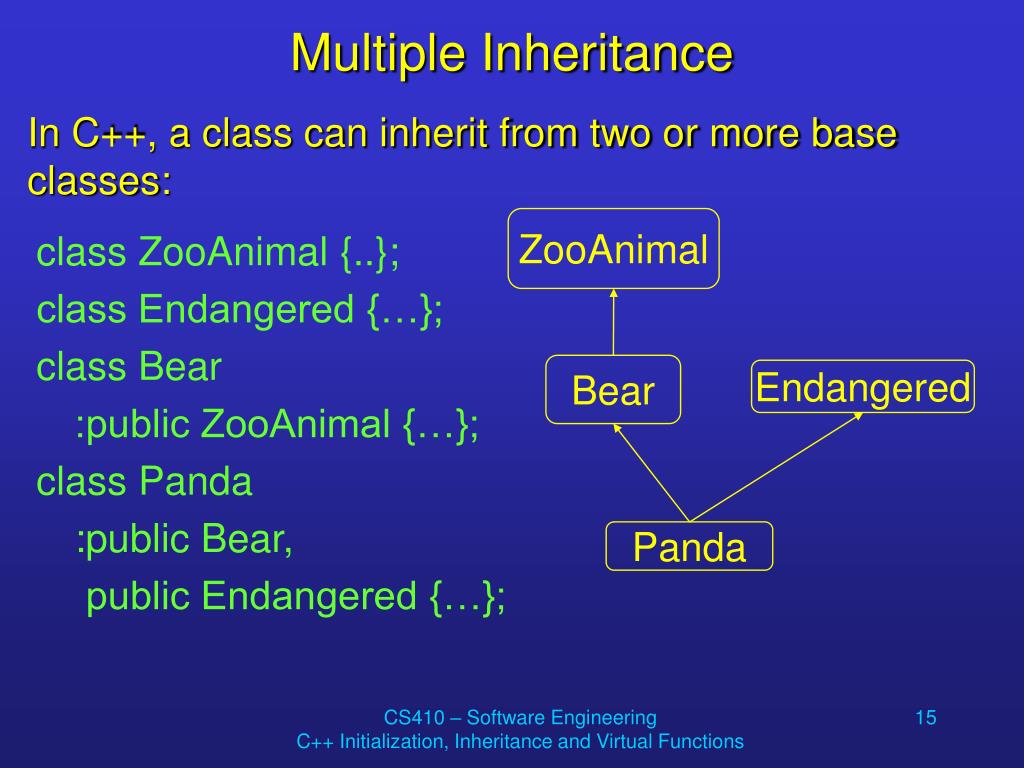 Multiple Inheritance

In C++, a class can inherit from two or more base classes:

class ZooAnimal {..};
class Endangered {…};
class Bear
:public ZooAnimal {…};
class Panda
:public Bear,
public Endangered {…};

ZooAnimal

Bear

Endangered

Panda

CS410 – Software Engineering
C++ Initialization, Inheritance and Virtual Functions

15